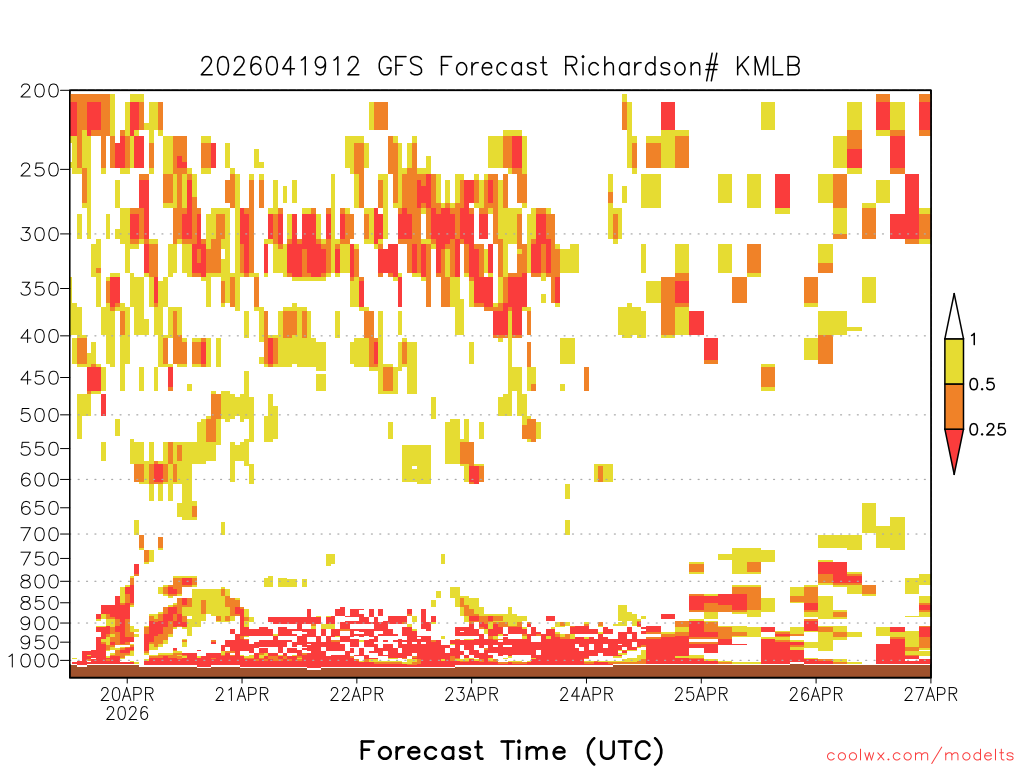 2026041912 GFS Forecast Richardson# KMLB

200
250
300
350
400
450
500
550
600
650
700
750
800
850
900
950
1000

1
0.5
0.25

20APR
2026
21APR
22APR
23APR
24APR
25APR
26APR
27APR

Forecast Time (UTC)

coolwx.com/modelts